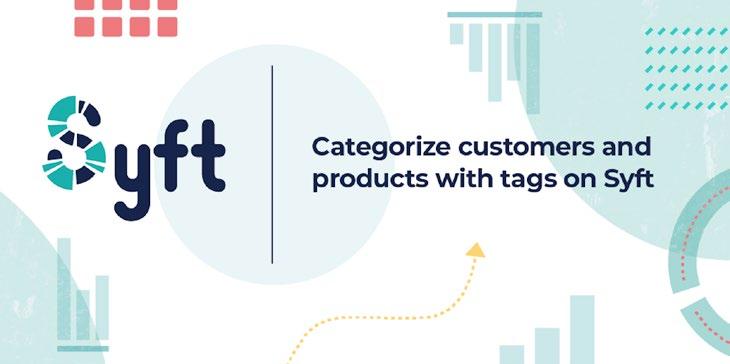 Syft

Categorize customers and products with tags on Syft